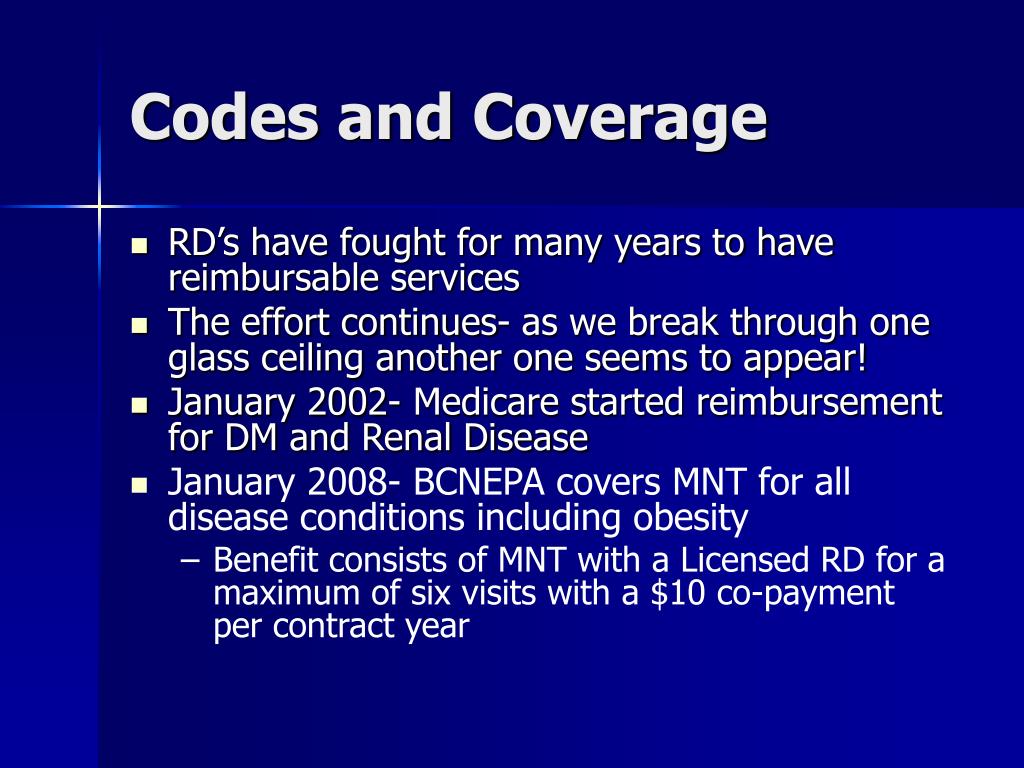 Codes and Coverage

- RD’s have fought for many years to have reimbursable services
- The effort continues- as we break through one glass ceiling another one seems to appear!
- January 2002- Medicare started reimbursement for DM and Renal Disease
- January 2008- BCNEPA covers MNT for all disease conditions including obesity
  – Benefit consists of MNT with a Licensed RD for a maximum of six visits with a \$10 co-payment per contract year